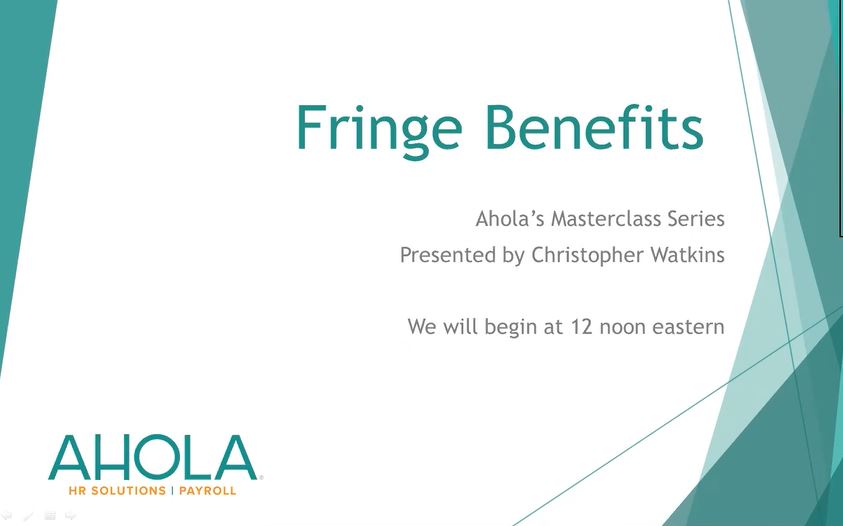 Fringe Benefits

Ahola's Masterclass Series
Presented by Christopher Watkins

We will begin at 12 noon eastern

AHOLA
HR SOLUTIONS | PAYROLL